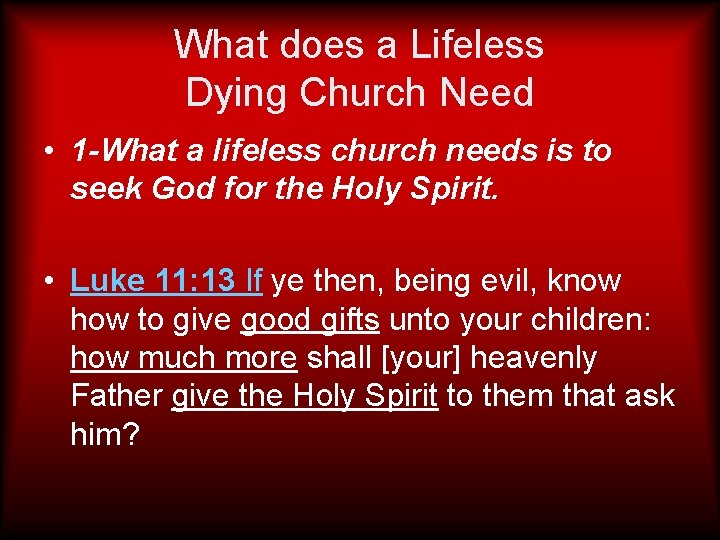 What does a Lifeless Dying Church Need

• 1-What a lifeless church needs is to seek God for the Holy Spirit.

• Luke 11:13 If ye then, being evil, know how to give good gifts unto your children: how much more shall [your] heavenly Father give the Holy Spirit to them that ask him?